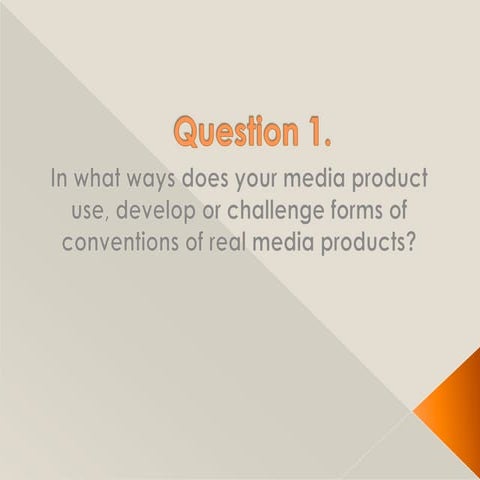 Question 1.

In what ways does your media product use, develop or challenge forms of conventions of real media products?